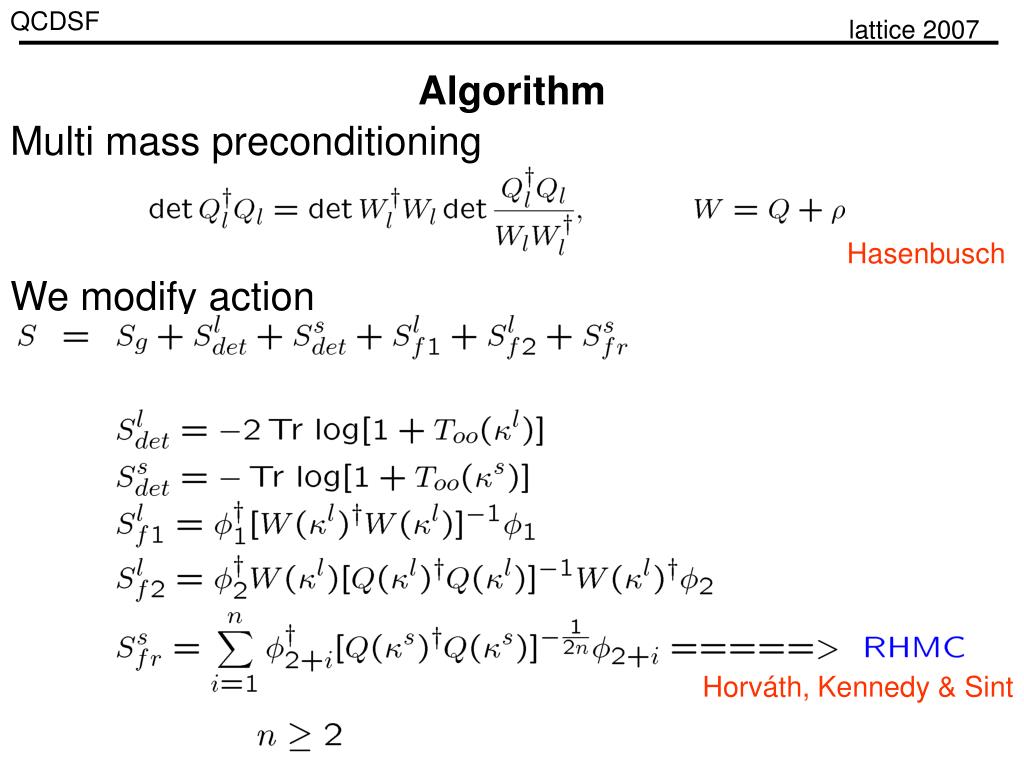 QCDSF

lattice 2007

Algorithm

Multi mass preconditioning

$\det Q_l^\dagger Q_l = \det W_l^\dagger W_l \det \frac{Q_l^\dagger Q_l}{W_l W_l^\dagger}, \qquad W = Q + \rho$

Hasenbusch

We modify action

$S = S_g + S_{det}^l + S_{det}^s + S_{f1}^l + S_{f2}^l + S_{fr}^s$

$S_{det}^l = -2 \text{ Tr } \log[1 + T_{oo}(\kappa^l)]$
$S_{det}^s = - \text{ Tr } \log[1 + T_{oo}(\kappa^s)]$
$S_{f1}^l = \phi_1^\dagger [W(\kappa^l)^\dagger W(\kappa^l)]^{-1} \phi_1$
$S_{f2}^l = \phi_2^\dagger W(\kappa^l)[Q(\kappa^l)^\dagger Q(\kappa^l)]^{-1} W(\kappa^l)^\dagger \phi_2$
$S_{fr}^s = \sum_{i=1}^{n} \phi_{2+i}^\dagger [Q(\kappa^s)^\dagger Q(\kappa^s)]^{-\frac{1}{2n}} \phi_{2+i}$ =====> RHMC

Horváth, Kennedy & Sint

$n \geq 2$